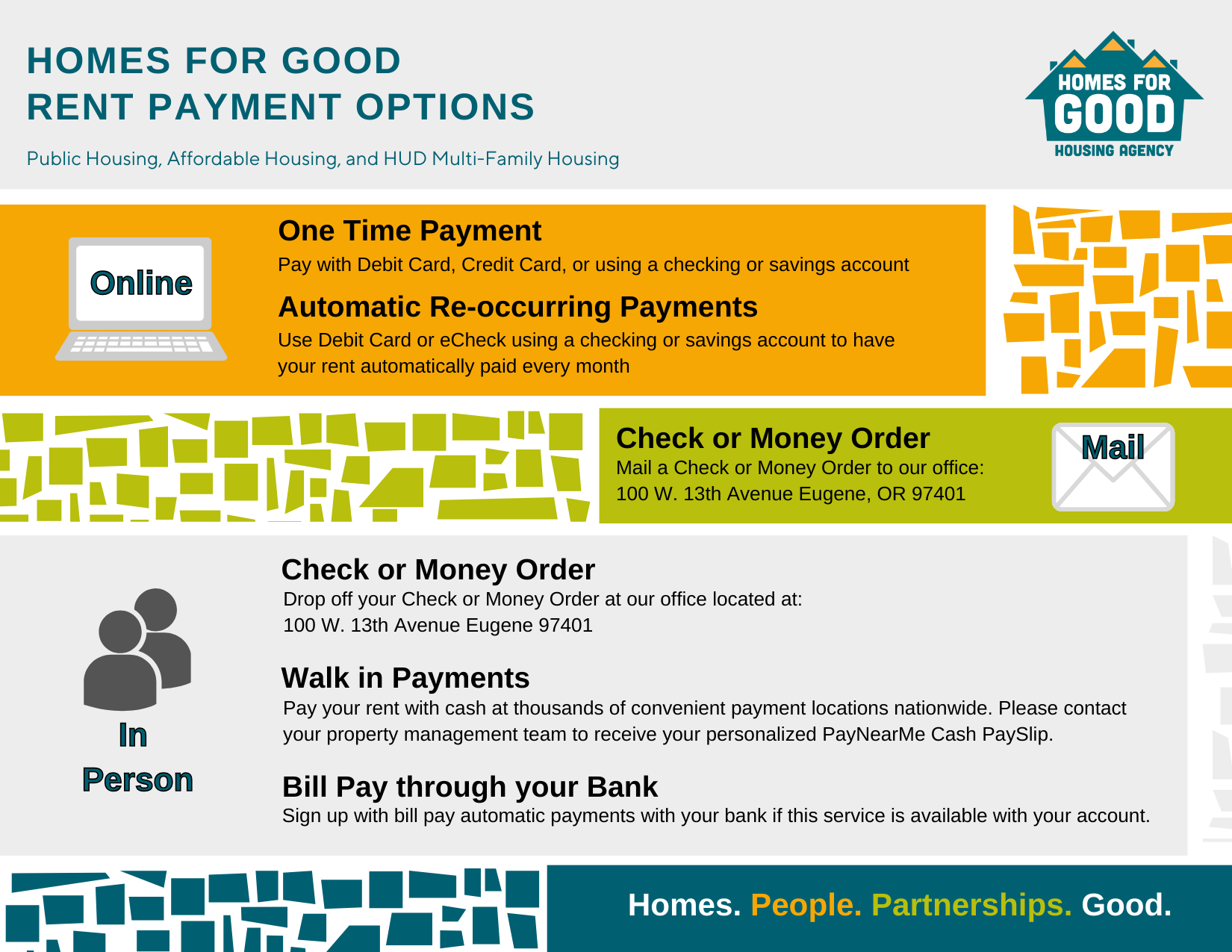 HOMES FOR GOOD
RENT PAYMENT OPTIONS

Public Housing, Affordable Housing, and HUD Multi-Family Housing

HOMES FOR GOOD HOUSING AGENCY

Online

One Time Payment
Pay with Debit Card, Credit Card, or using a checking or savings account

Automatic Re-occurring Payments
Use Debit Card or eCheck using a checking or savings account to have your rent automatically paid every month

Check or Money Order
Mail a Check or Money Order to our office:
100 W. 13th Avenue Eugene, OR 97401

Mail

In Person

Check or Money Order
Drop off your Check or Money Order at our office located at:
100 W. 13th Avenue Eugene 97401

Walk in Payments
Pay your rent with cash at thousands of convenient payment locations nationwide. Please contact your property management team to receive your personalized PayNearMe Cash PaySlip.

Bill Pay through your Bank
Sign up with bill pay automatic payments with your bank if this service is available with your account.

Homes. People. Partnerships. Good.